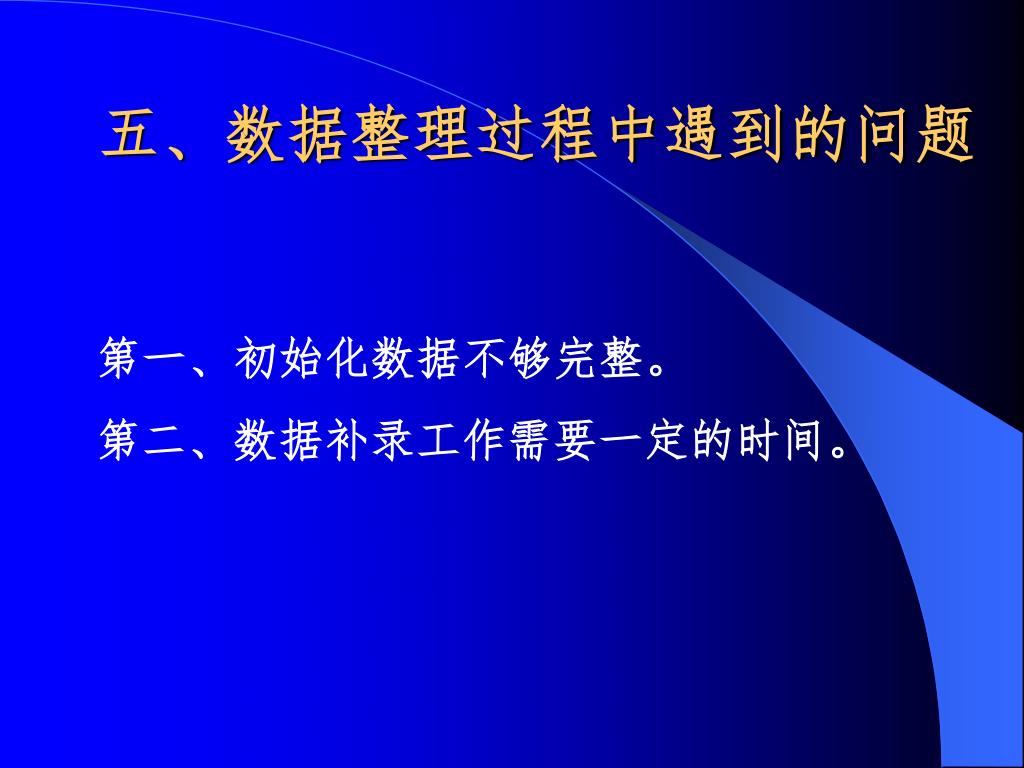 五、数据整理过程中遇到的问题

第一、初始化数据不够完整。

第二、数据补录工作需要一定的时间。